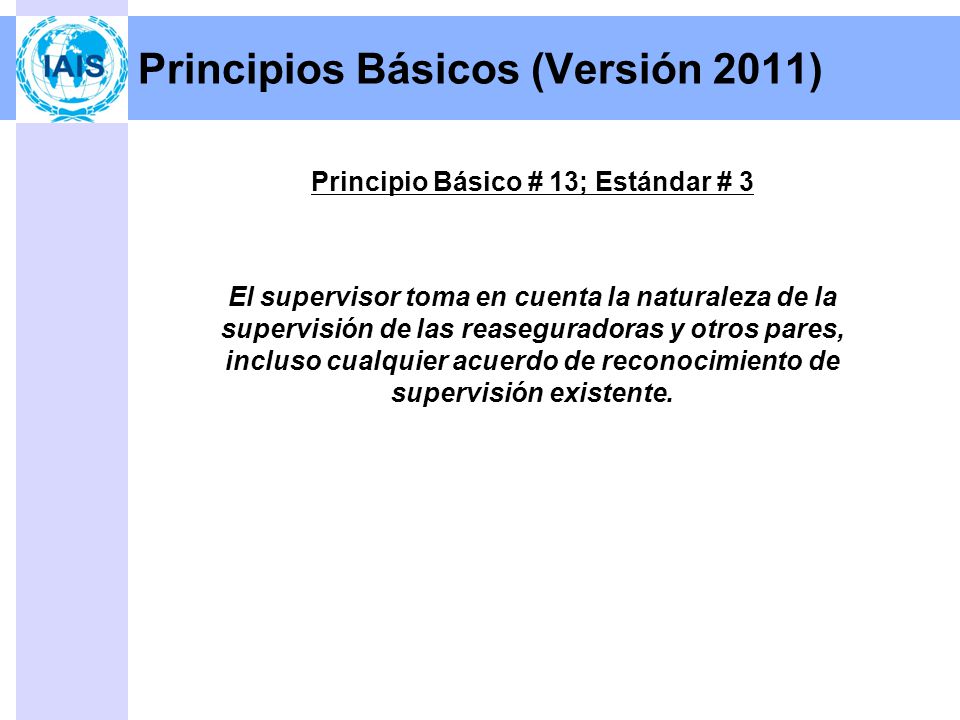 IAIS

Principios Básicos (Versión 2011)

Principio Básico # 13; Estándar # 3

El supervisor toma en cuenta la naturaleza de la supervisión de las reaseguradoras y otros pares, incluso cualquier acuerdo de reconocimiento de supervisión existente.